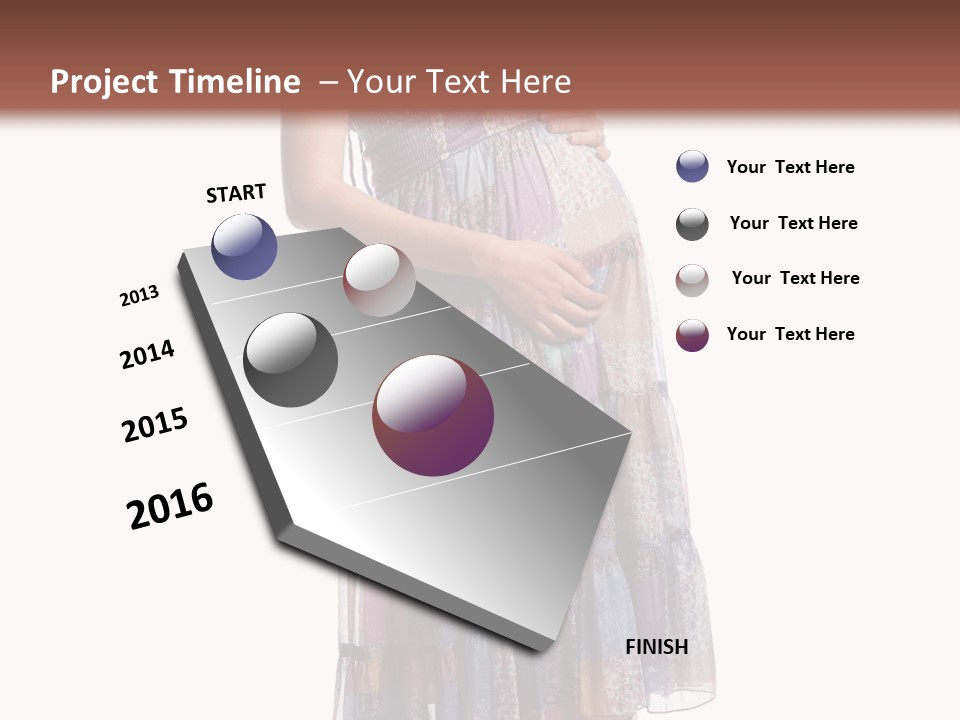 Project Timeline – Your Text Here

START

2013

2014

2015

2016

FINISH

Your Text Here

Your Text Here

Your Text Here

Your Text Here